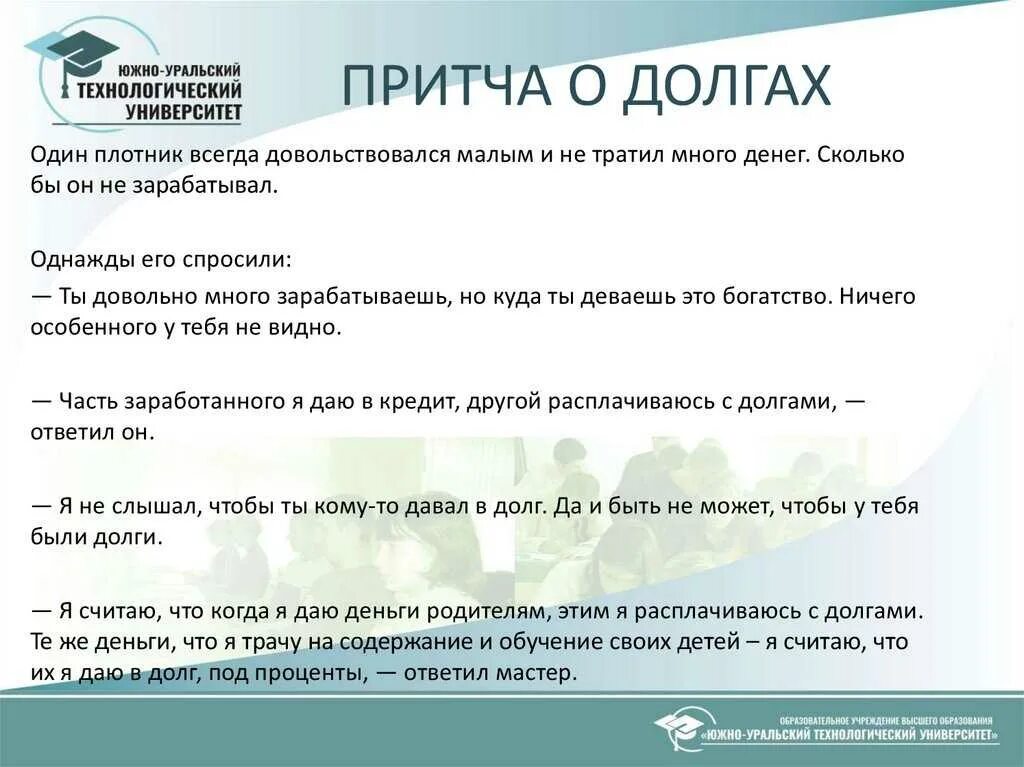 ЮЖНО-УРАЛЬСКИЙ ТЕХНОЛОГИЧЕСКИЙ УНИВЕРСИТЕТ

ПРИТЧА О ДОЛГАХ

Один плотник всегда довольствовался малым и не тратил много денег. Сколько бы он не зарабатывал.

Однажды его спросили:

— Ты довольно много зарабатываешь, но куда ты деваешь это богатство. Ничего особенного у тебя не видно.

— Часть заработанного я даю в кредит, другой расплачиваюсь с долгами, — ответил он.

— Я не слышал, чтобы ты кому-то давал в долг. Да и быть не может, чтобы у тебя были долги.

— Я считаю, что когда я даю деньги родителям, этим я расплачиваюсь с долгами. Те же деньги, что я трачу на содержание и обучение своих детей – я считаю, что их я даю в долг, под проценты, — ответил мастер.

ОБРАЗОВАТЕЛЬНОЕ УЧРЕЖДЕНИЕ ВЫСШЕГО ОБРАЗОВАНИЯ «ЮЖНО-УРАЛЬСКИЙ ТЕХНОЛОГИЧЕСКИЙ УНИВЕРСИТЕТ»